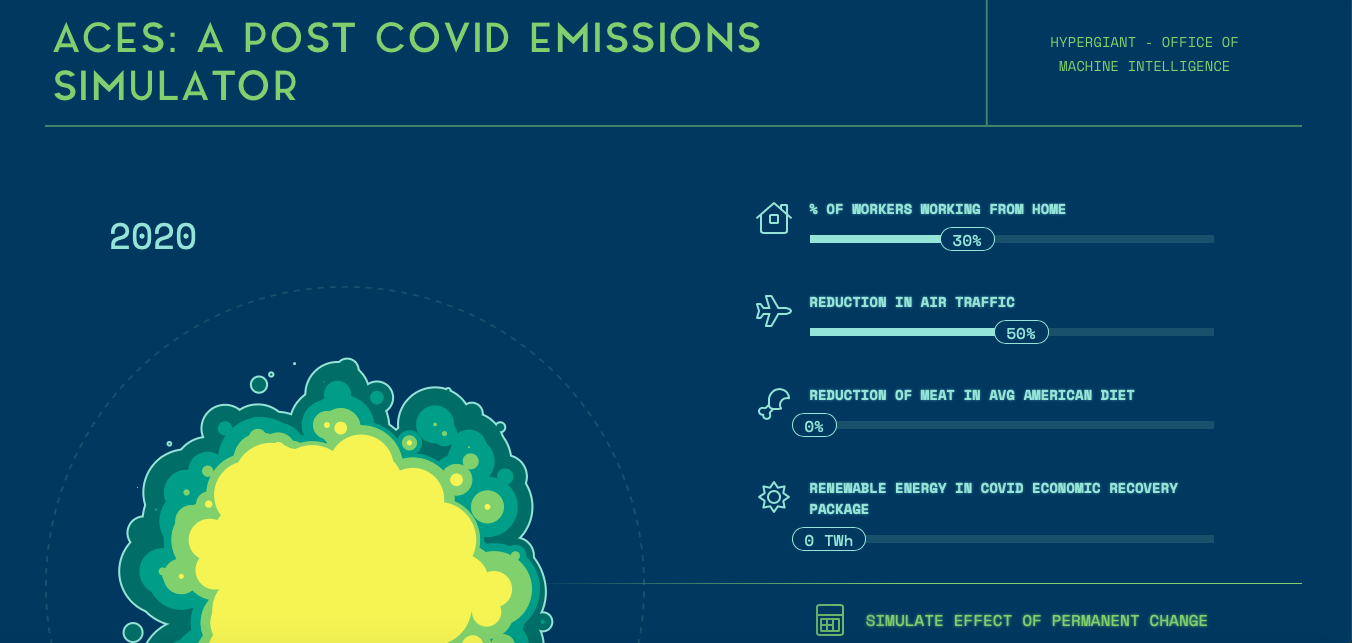 ACES: A POST COVID EMISSIONS SIMULATOR

HYPERGIANT - OFFICE OF MACHINE INTELLIGENCE

2020

% OF WORKERS WORKING FROM HOME

30%

REDUCTION IN AIR TRAFFIC

50%

REDUCTION OF MEAT IN AVG AMERICAN DIET

0%

RENEWABLE ENERGY IN COVID ECONOMIC RECOVERY PACKAGE

0 TWh

SIMULATE EFFECT OF PERMANENT CHANGE